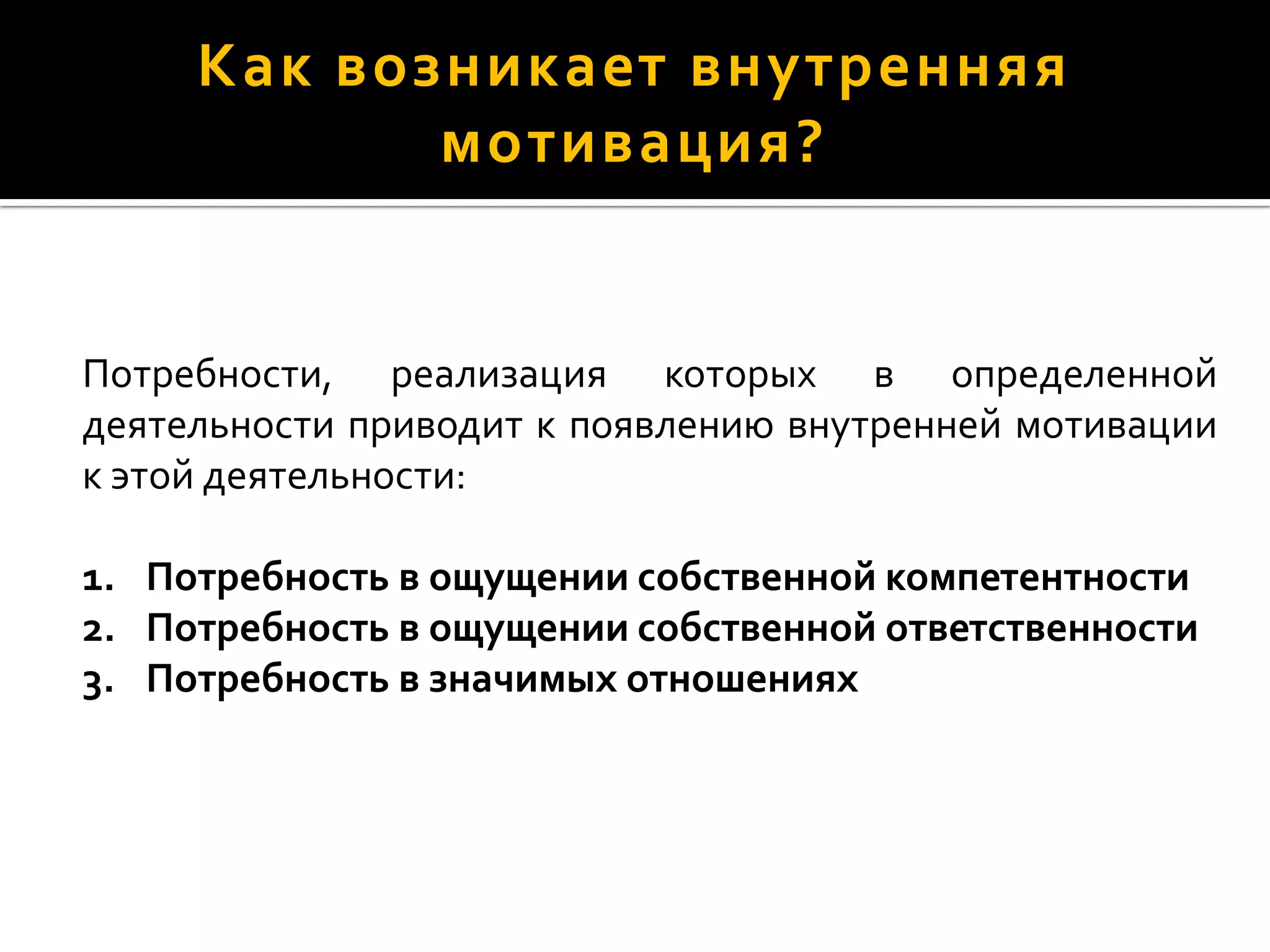 Как возникает внутренняя мотивация?

Потребности, реализация которых в определенной деятельности приводит к появлению внутренней мотивации к этой деятельности:

1. Потребность в ощущении собственной компетентности
2. Потребность в ощущении собственной ответственности
3. Потребность в значимых отношениях